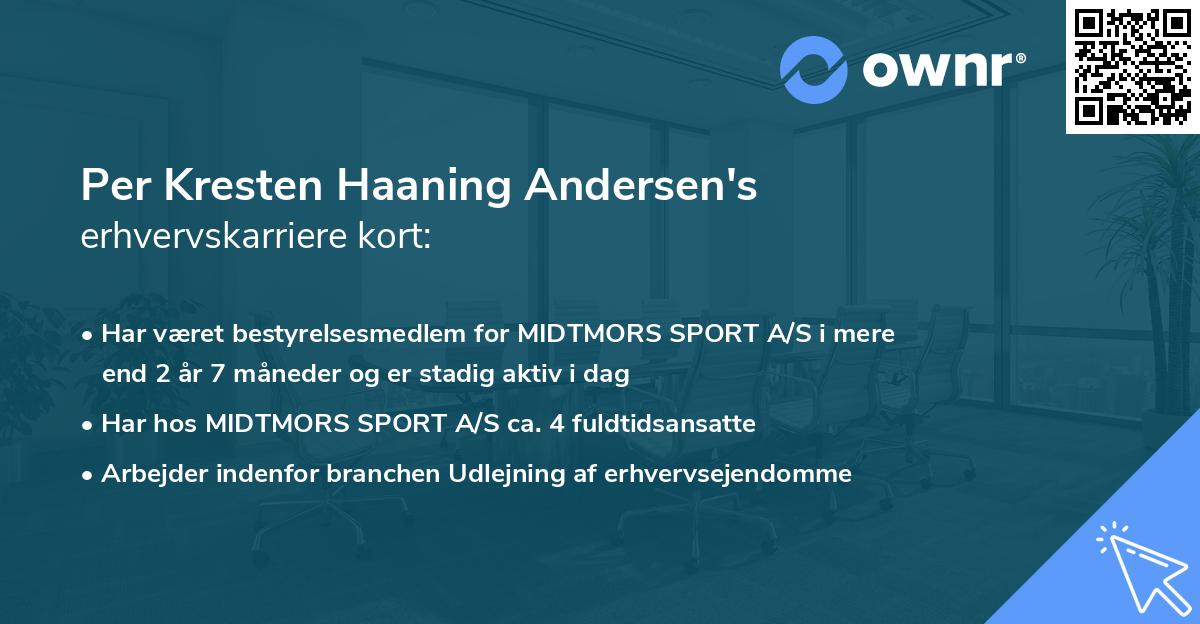 ownr®

Per Kresten Haaning Andersen's erhvervskarriere kort:

• Har været bestyrelsesmedlem for MIDTMORS SPORT A/S i mere end 2 år 7 måneder og er stadig aktiv i dag
• Har hos MIDTMORS SPORT A/S ca. 4 fuldtidsansatte
• Arbejder indenfor branchen Udlejning af erhvervsejendomme